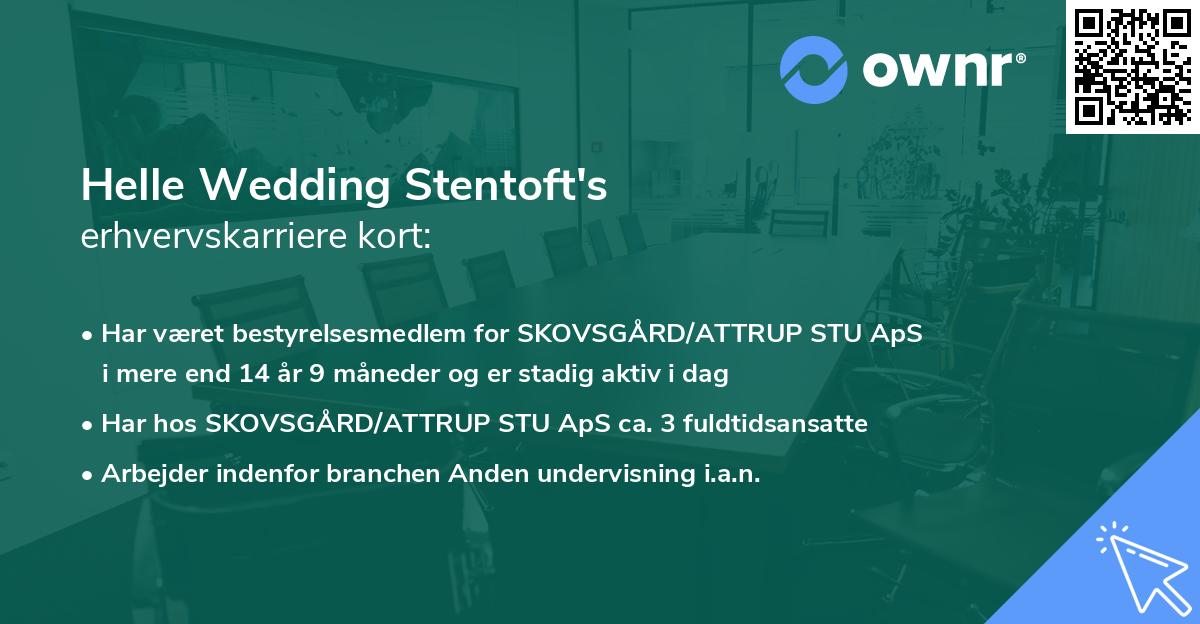 ownr®

Helle Wedding Stentoft's
erhvervskarriere kort:

• Har været bestyrelsesmedlem for SKOVSGÅRD/ATTRUP STU ApS i mere end 14 år 9 måneder og er stadig aktiv i dag
• Har hos SKOVSGÅRD/ATTRUP STU ApS ca. 3 fuldtidsansatte
• Arbejder indenfor branchen Anden undervisning i.a.n.